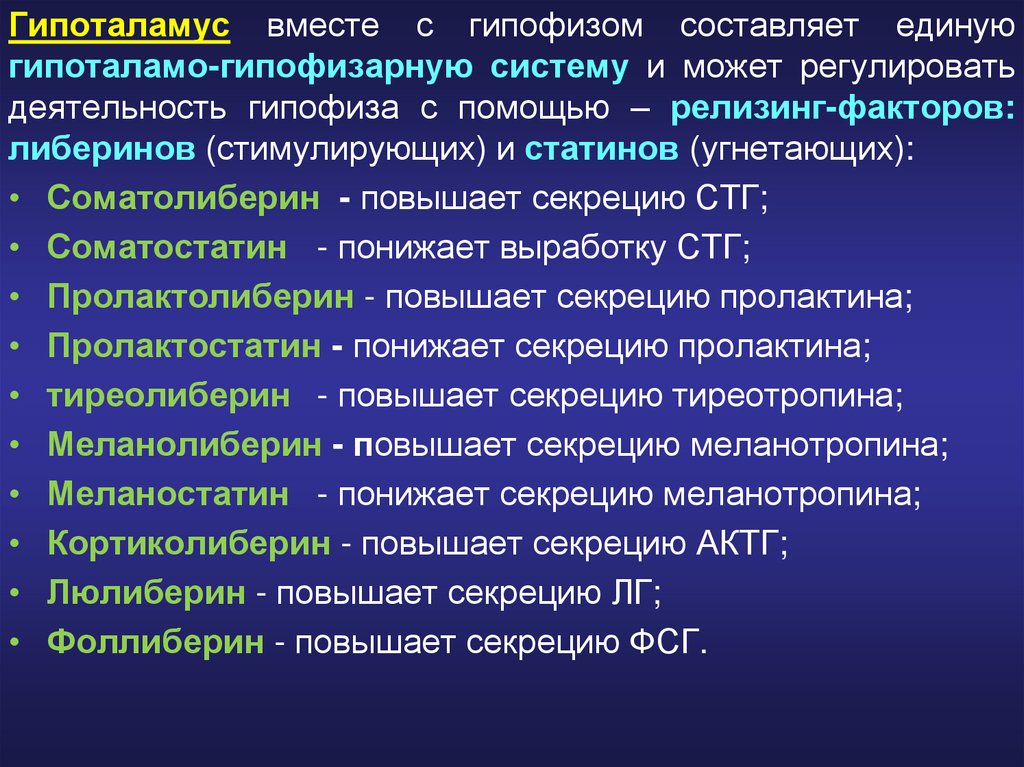 Гипоталамус вместе с гипофизом составляет единую гипоталамо-гипофизарную систему и может регулировать деятельность гипофиза с помощью – релизинг-факторов: либеринов (стимулирующих) и статинов (угнетающих):

• Соматолиберин - повышает секрецию СТГ;
• Соматостатин - понижает выработку СТГ;
• Пролактолиберин - повышает секрецию пролактина;
• Пролактостатин - понижает секрецию пролактина;
• тиреолиберин - повышает секрецию тиреотропина;
• Меланолиберин - повышает секрецию меланотропина;
• Меланостатин - понижает секрецию меланотропина;
• Кортиколиберин - повышает секрецию АКТГ;
• Люлиберин - повышает секрецию ЛГ;
• Фоллиберин - повышает секрецию ФСГ.